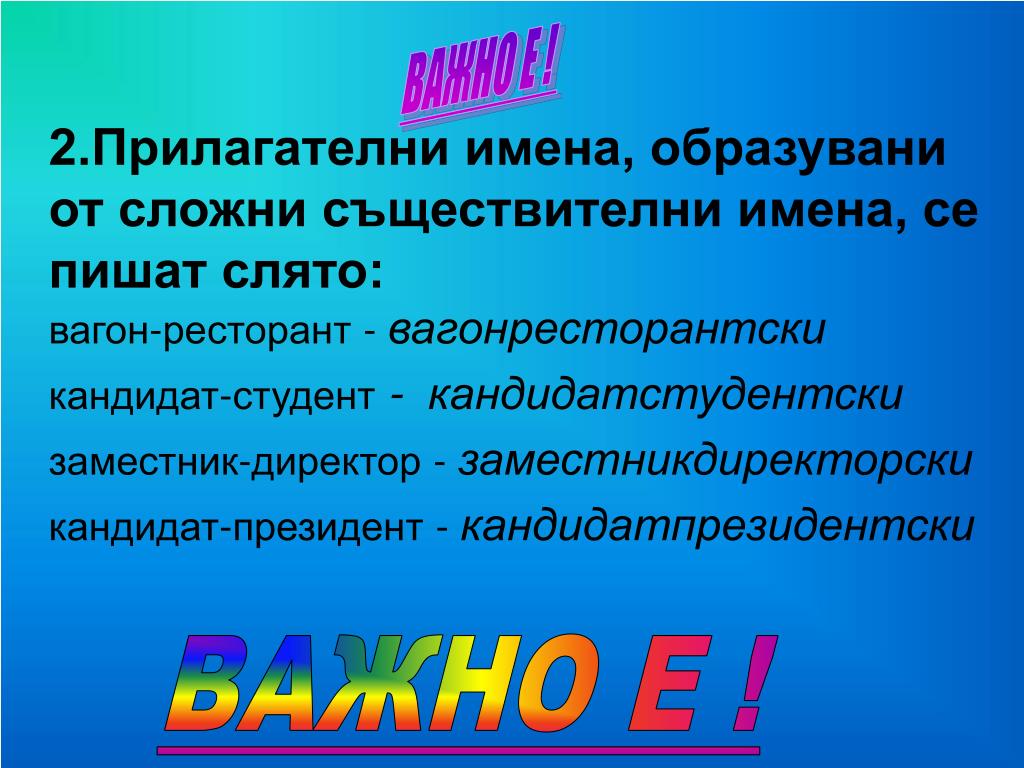 ВАЖНО Е !

2.Прилагателни имена, образувани от сложни съществителни имена, се пишат слято:
вагон-ресторант - вагонресторантски
кандидат-студент - кандидатстудентски
заместник-директор - заместникдиректорски
кандидат-президент - кандидатпрезидентски

ВАЖНО Е !